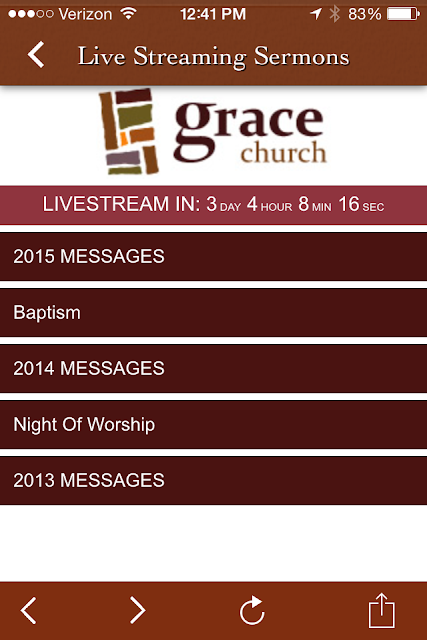 Verizon 12:41 PM 83%

Live Streaming Sermons

grace
church

LIVESTREAM IN: 3 DAY 4 HOUR 8 MIN 16 SEC

2015 MESSAGES

Baptism

2014 MESSAGES

Night Of Worship

2013 MESSAGES